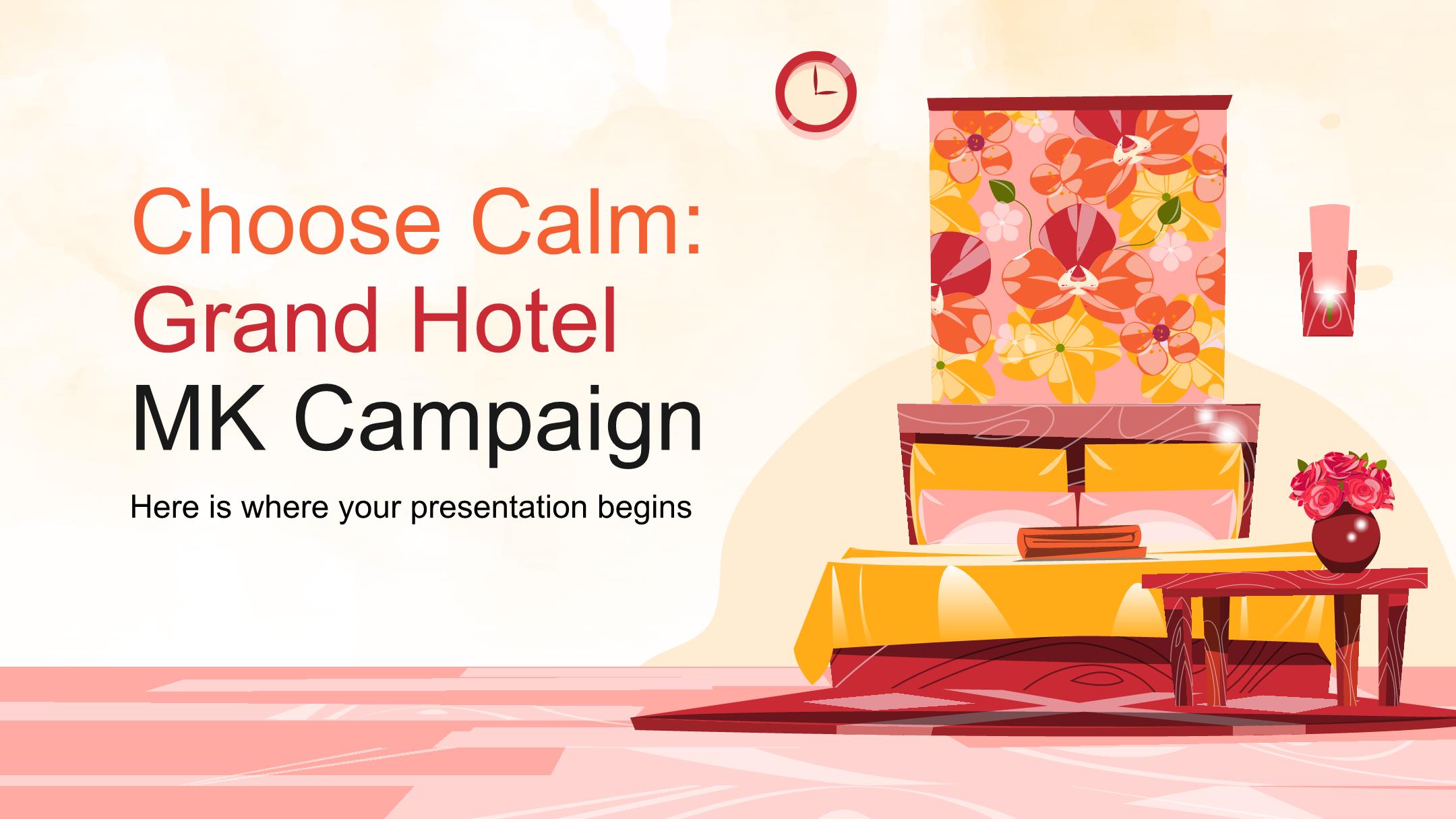 Choose Calm: Grand Hotel MK Campaign

Here is where your presentation begins